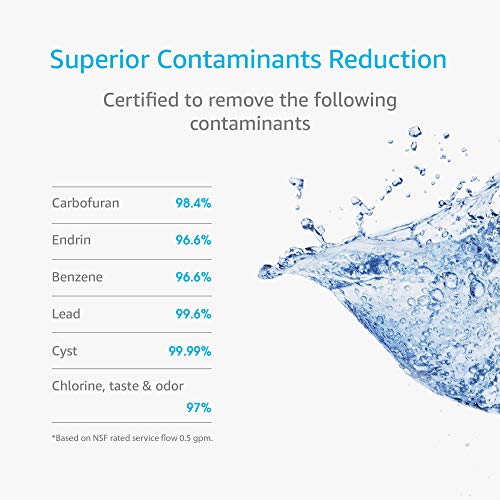 Superior Contaminants Reduction

Certified to remove the following contaminants

| | |
|---|---|
| Carbofuran | 98.4% |
| Endrin | 96.6% |
| Benzene | 96.6% |
| Lead | 99.6% |
| Cyst | 99.99% |
| Chlorine, taste & odor | 97% |

*Based on NSF rated service flow 0.5 gpm.